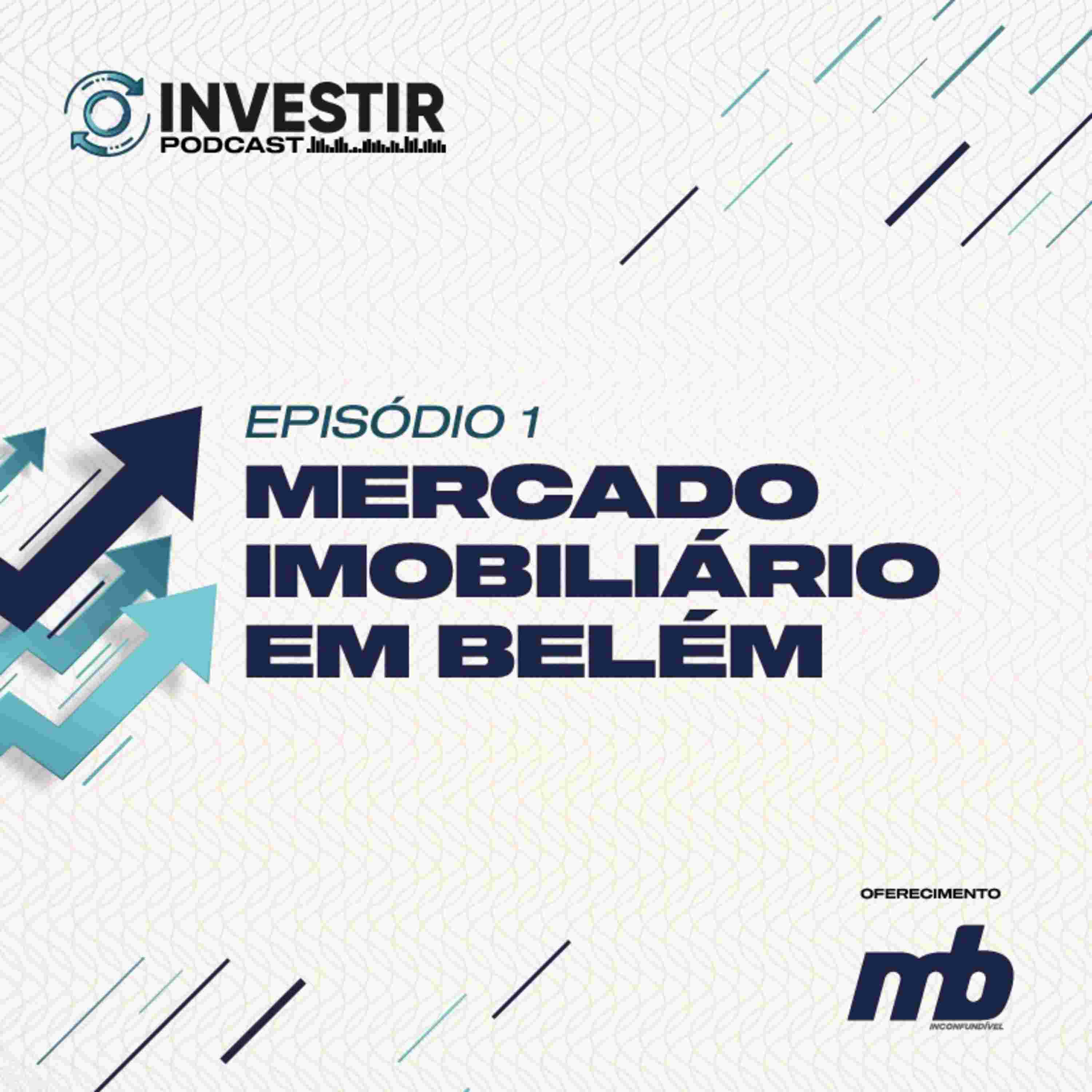 INVESTIR
PODCAST

EPISÓDIO 1
MERCADO IMOBILIÁRIO EM BELÉM

OFERECIMENTO

mb
INCONFUNDÍVEL